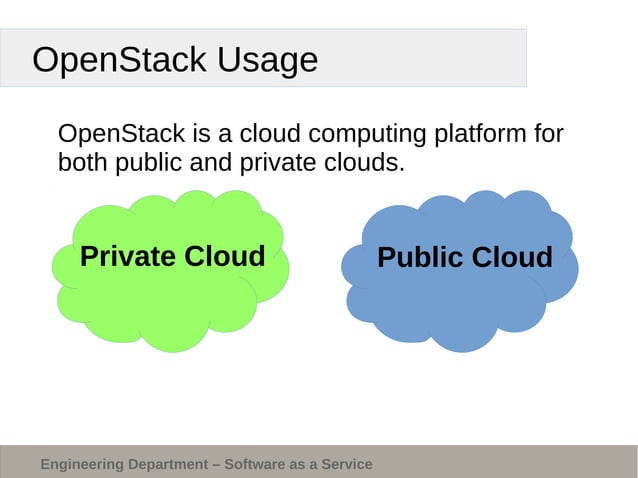 OpenStack Usage

OpenStack is a cloud computing platform for both public and private clouds.

Private Cloud

Public Cloud

Engineering Department – Software as a Service